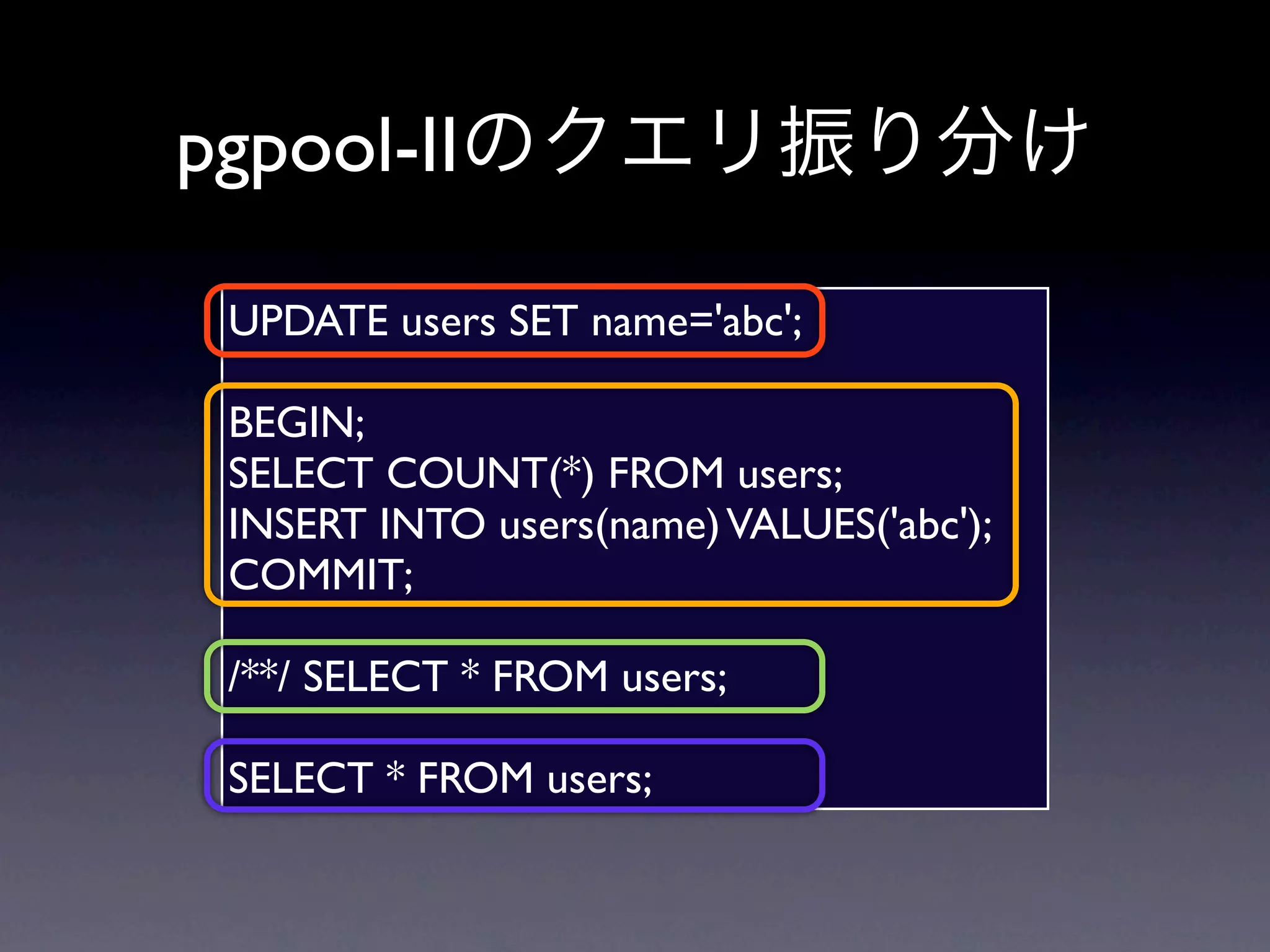 pgpool-IIのクエリ振り分け

UPDATE users SET name='abc';

BEGIN;
SELECT COUNT(*) FROM users;
INSERT INTO users(name) VALUES('abc');
COMMIT;

/**/ SELECT * FROM users;

SELECT * FROM users;